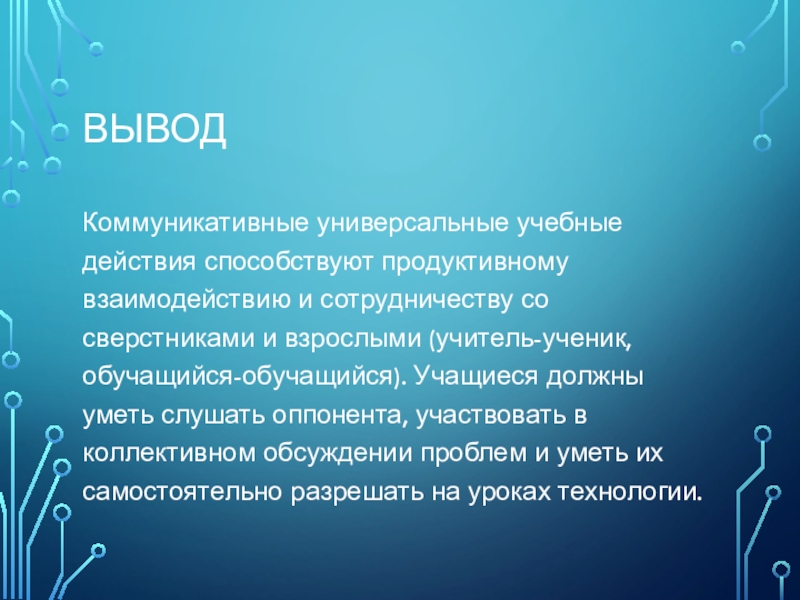 ВЫВОД

Коммуникативные универсальные учебные действия способствуют продуктивному взаимодействию и сотрудничеству со сверстниками и взрослыми (учитель-ученик, обучащийся-обучащийся). Учащиеся должны уметь слушать оппонента, участвовать в коллективном обсуждении проблем и уметь их самостоятельно разрешать на уроках технологии.